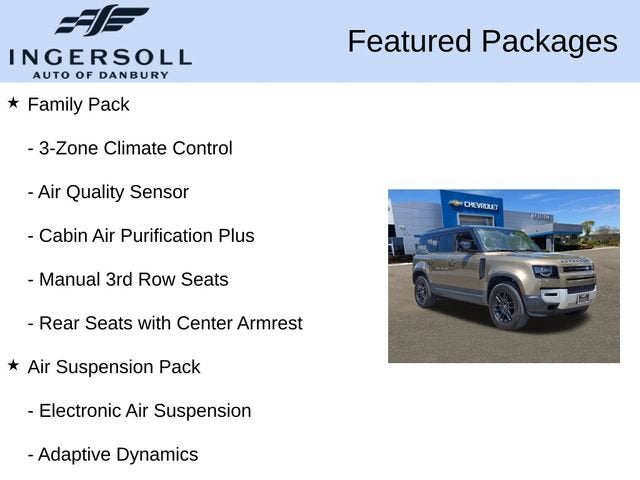 INGERSOLL
AUTO OF DANBURY

Featured Packages

★ Family Pack

- 3-Zone Climate Control

- Air Quality Sensor

- Cabin Air Purification Plus

- Manual 3rd Row Seats

- Rear Seats with Center Armrest

★ Air Suspension Pack

- Electronic Air Suspension

- Adaptive Dynamics

CHEVROLET

DEFENDER